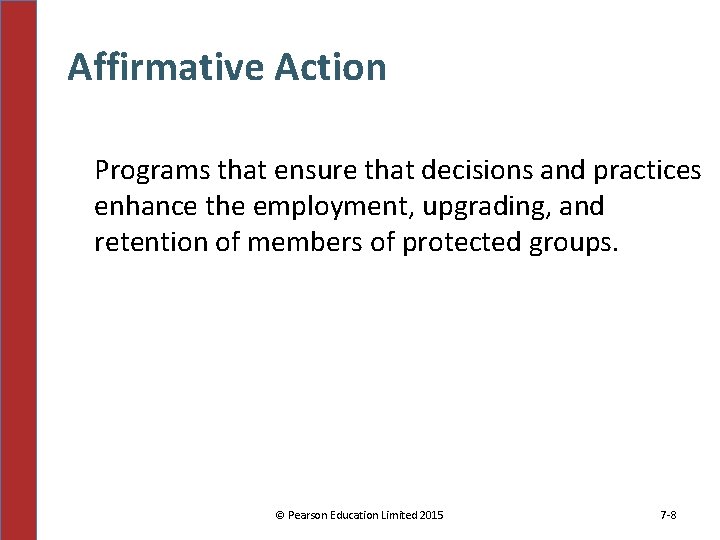 Affirmative Action

Programs that ensure that decisions and practices enhance the employment, upgrading, and retention of members of protected groups.

© Pearson Education Limited 2015

7-8